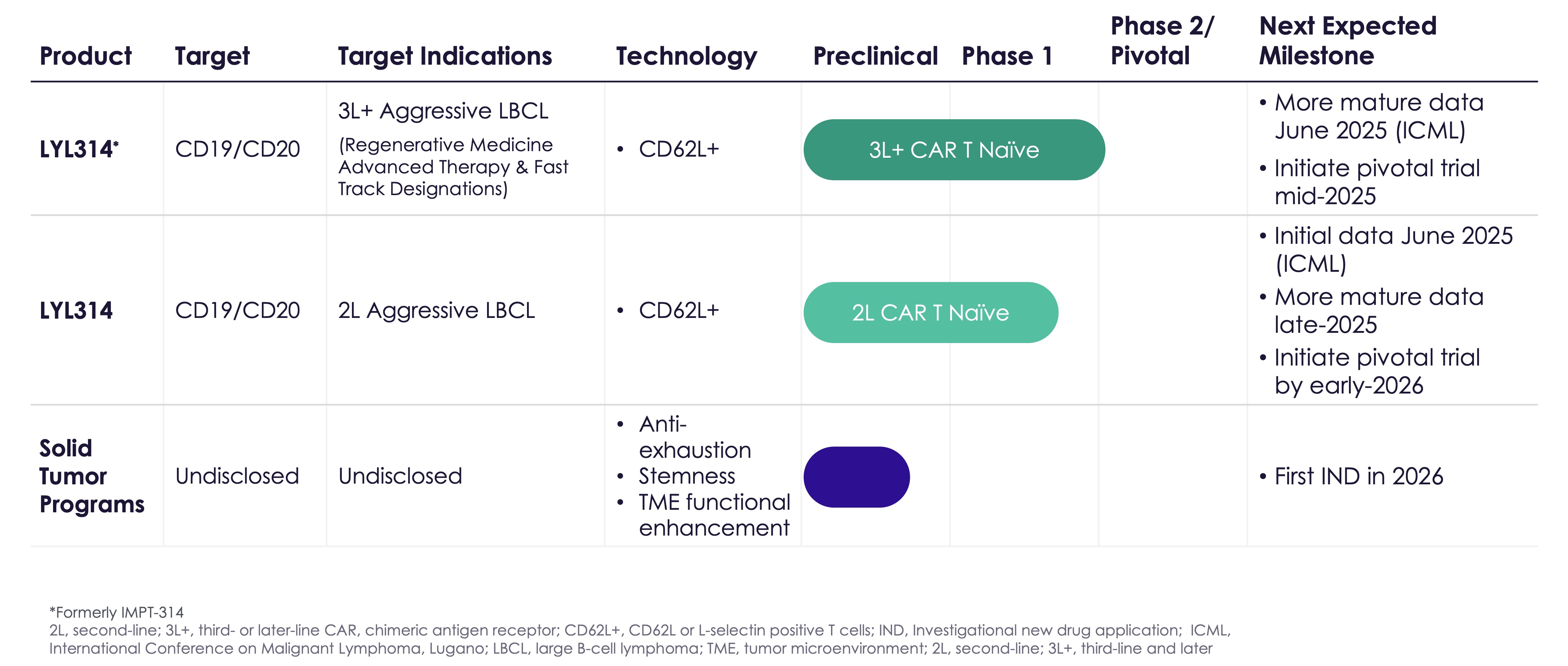 | Product | Target | Target Indications | Technology | Preclinical | Phase 1 | Phase 2/ Pivotal | Next Expected Milestone |
|---|---|---|---|---|---|---|---|
| LYL314* | CD19/CD20 | 3L+ Aggressive LBCL (Regenerative Medicine Advanced Therapy & Fast Track Designations) | • CD62L+ | 3L+ CAR T Naïve | | | • More mature data June 2025 (ICML) • Initiate pivotal trial mid-2025 |
| LYL314 | CD19/CD20 | 2L Aggressive LBCL | • CD62L+ | 2L CAR T Naïve | | | • Initial data June 2025 (ICML) • More mature data late-2025 • Initiate pivotal trial by early-2026 |
| Solid Tumor Programs | Undisclosed | Undisclosed | • Anti-exhaustion • Stemness • TME functional enhancement | | | | • First IND in 2026 |

*Formerly IMPT-314
2L, second-line; 3L+, third- or later-line CAR, chimeric antigen receptor; CD62L+, CD62L or L-selectin positive T cells; IND, Investigational new drug application; ICML, International Conference on Malignant Lymphoma, Lugano; LBCL, large B-cell lymphoma; TME, tumor microenvironment; 2L, second-line; 3L+, third-line and later